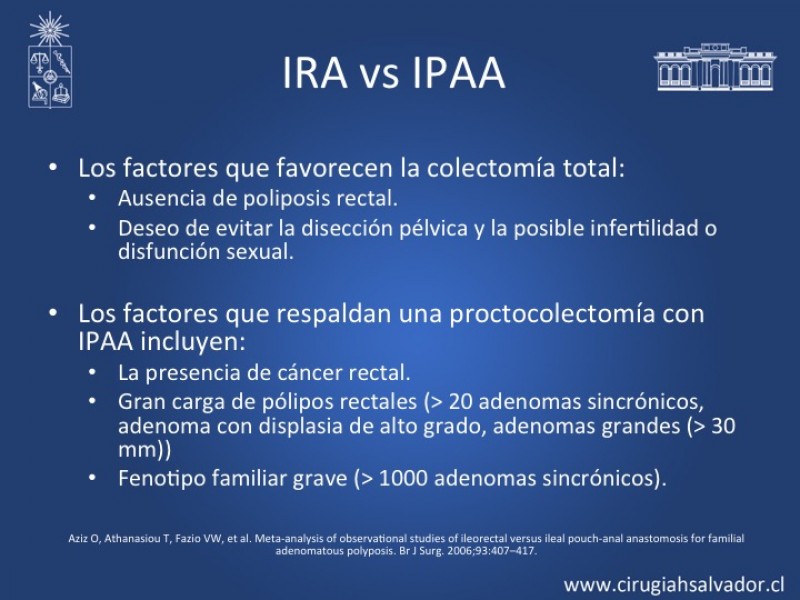 IRA vs IPAA

• Los factores que favorecen la colectomía total:
  • Ausencia de poliposis rectal.
  • Deseo de evitar la disección pélvica y la posible infertilidad o disfunción sexual.

• Los factores que respaldan una proctocolectomía con IPAA incluyen:
  • La presencia de cáncer rectal.
  • Gran carga de pólipos rectales (> 20 adenomas sincrónicos, adenoma con displasia de alto grado, adenomas grandes (> 30 mm))
  • Fenotipo familiar grave (> 1000 adenomas sincrónicos).

Aziz O, Athanasiou T, Fazio VW, et al. Meta-analysis of observational studies of ileorectal versus ileal pouch-anal anastomosis for familial adenomatous polyposis. Br J Surg. 2006;93:407–417.

www.cirugiahsalvador.cl